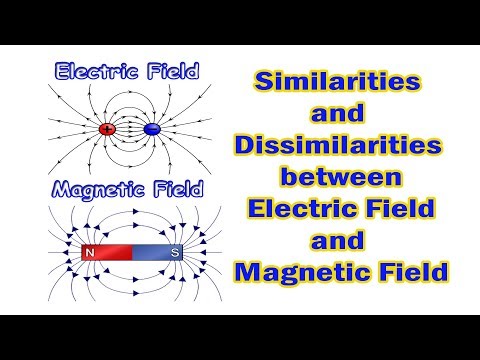 Electric Field

+

−

Magnetic Field

N

S

Similarities and Dissimilarities between Electric Field and Magnetic Field